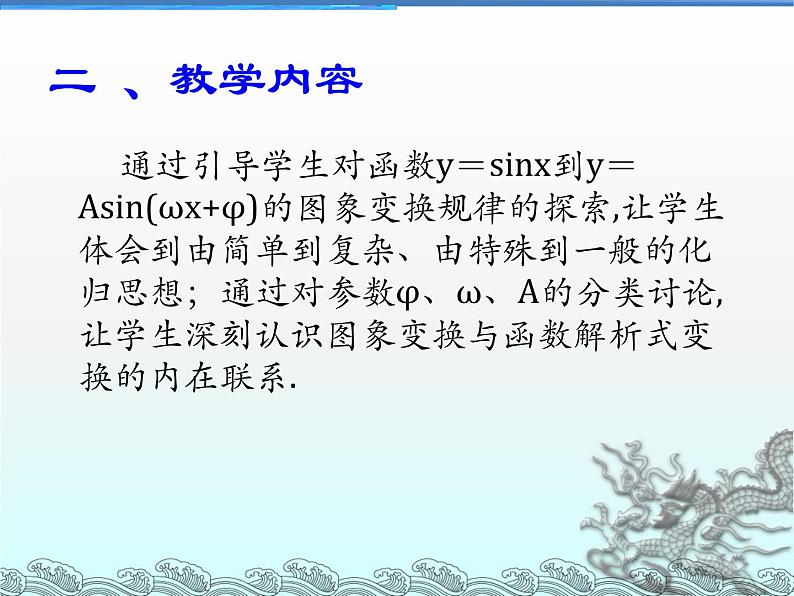 二 、教学内容

通过引导学生对函数$y=\sin x$到$y=A\sin(\omega x+\varphi)$的图象变换规律的探索,让学生体会到由简单到复杂、由特殊到一般的化归思想；通过对参数$\varphi$、$\omega$、$A$的分类讨论,让学生深刻认识图象变换与函数解析式变换的内在联系.